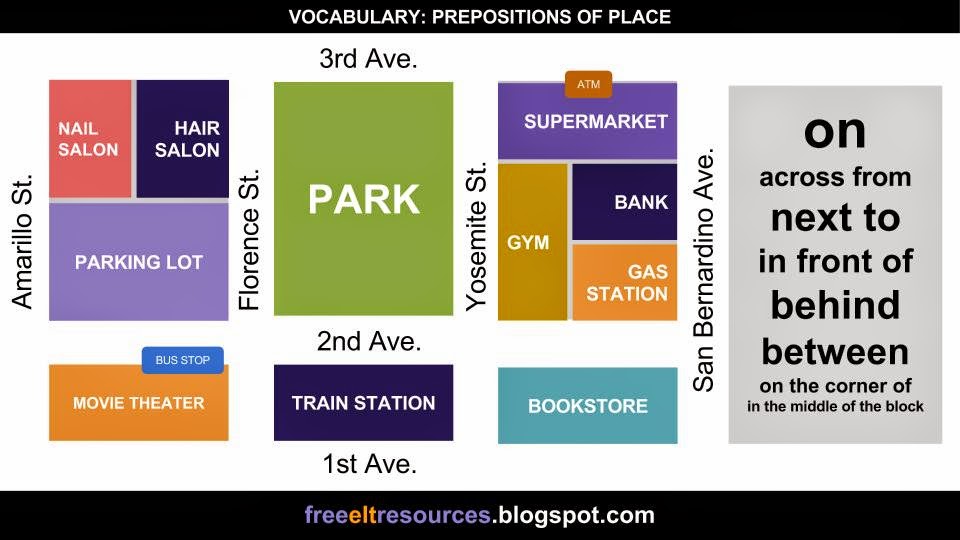 VOCABULARY: PREPOSITIONS OF PLACE

3rd Ave.

Amarillo St.

NAIL SALON

HAIR SALON

PARKING LOT

Florence St.

PARK

Yosemite St.

ATM

SUPERMARKET

GYM

BANK

GAS STATION

San Bernardino Ave.

2nd Ave.

BUS STOP

MOVIE THEATER

TRAIN STATION

BOOKSTORE

1st Ave.

on
across from
next to
in front of
behind
between
on the corner of
in the middle of the block

freeeltresources.blogspot.com